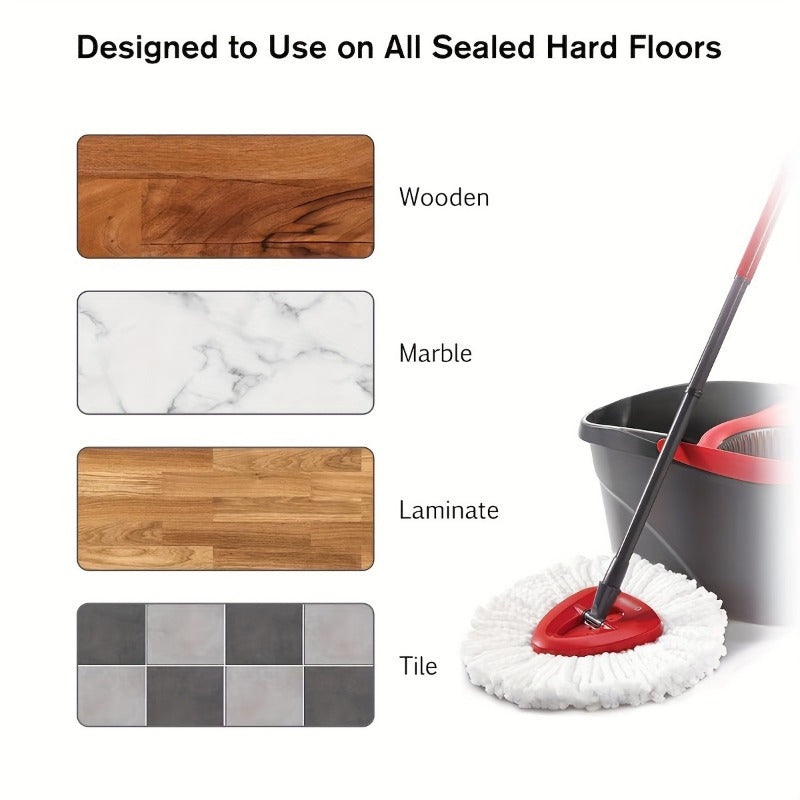 Designed to Use on All Sealed Hard Floors

Wooden

Marble

Laminate

Tile